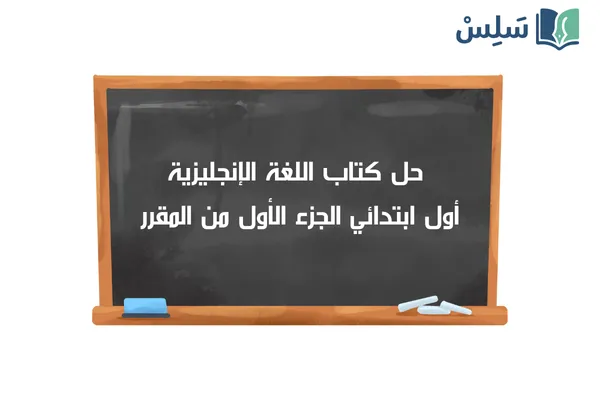 سَلِسْ

حل كتاب اللغة الإنجليزية
أول ابتدائي الجزء الأول من المقرر